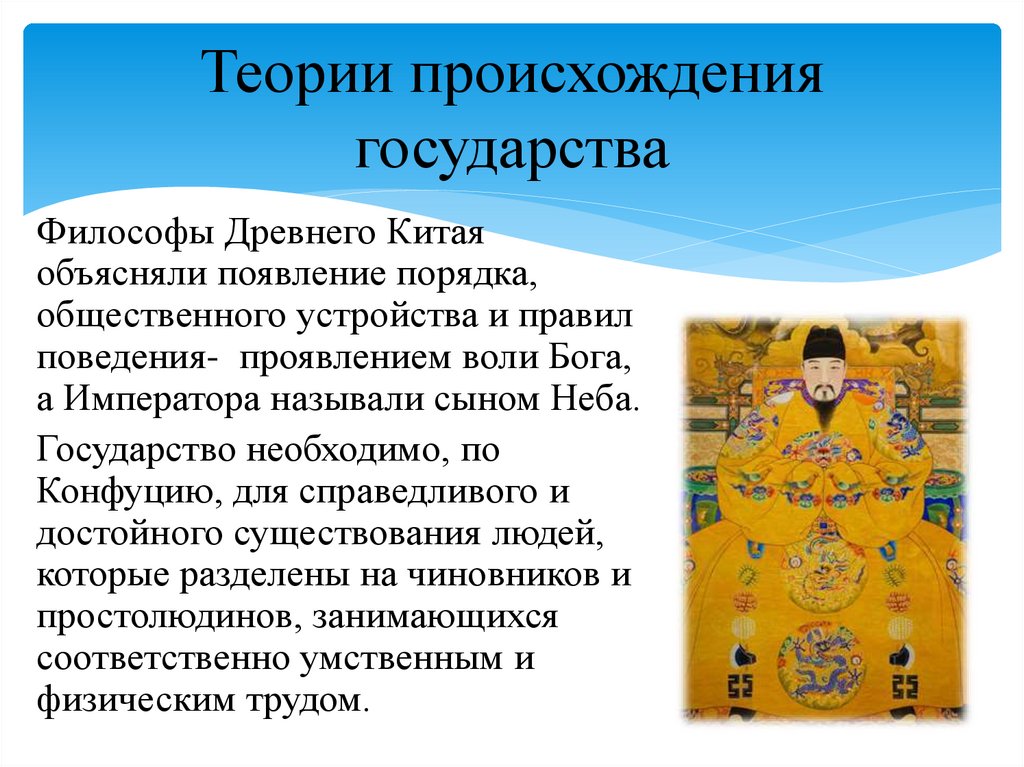 Теории происхождения государства

Философы Древнего Китая объясняли появление порядка, общественного устройства и правил поведения- проявлением воли Бога, а Императора называли сыном Неба.

Государство необходимо, по Конфуцию, для справедливого и достойного существования людей, которые разделены на чиновников и простолюдинов, занимающихся соответственно умственным и физическим трудом.